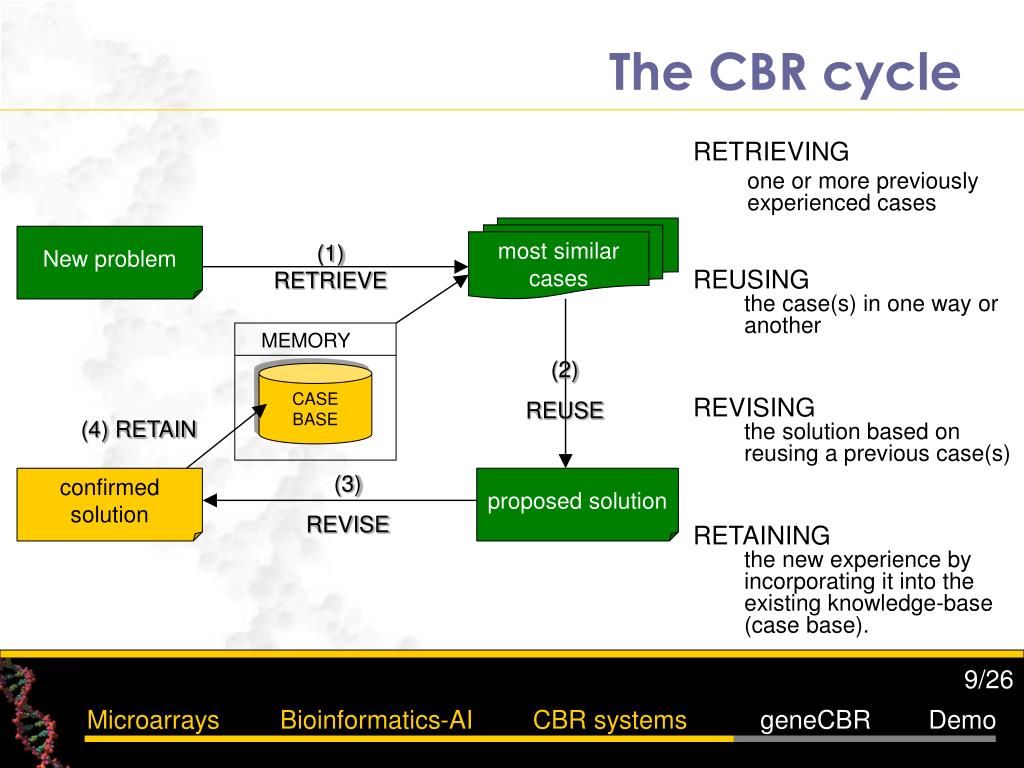 The CBR cycle

New problem

(1)
RETRIEVE

most similar cases

MEMORY

CASE BASE

(2)
REUSE

(4) RETAIN

confirmed solution

(3)
REVISE

proposed solution

RETRIEVING
one or more previously experienced cases

REUSING
the case(s) in one way or another

REVISING
the solution based on reusing a previous case(s)

RETAINING
the new experience by incorporating it into the existing knowledge-base (case base).

9/26

Microarrays Bioinformatics-AI CBR systems geneCBR Demo